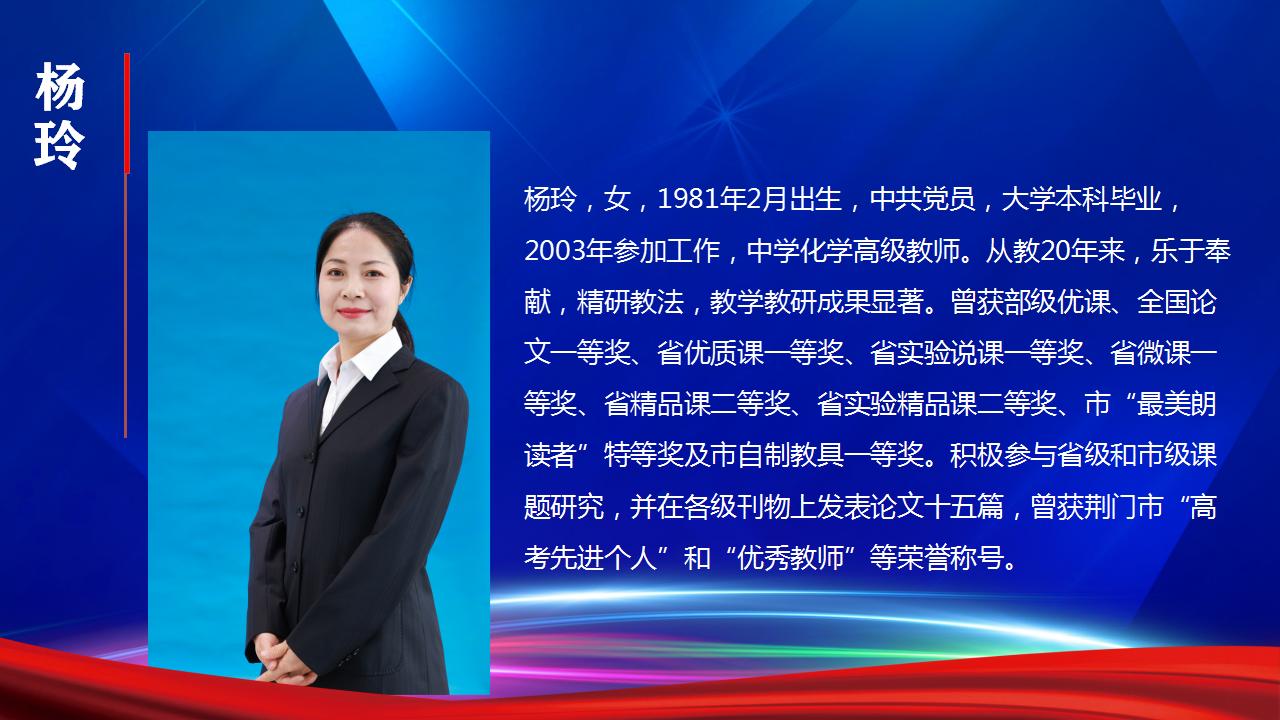 杨玲

杨玲，女，1981年2月出生，中共党员，大学本科毕业，2003年参加工作，中学化学高级教师。从教20年来，乐于奉献，精研教法，教学教研成果显著。曾获部级优课、全国论文一等奖、省优质课一等奖、省实验说课一等奖、省微课一等奖、省精品课二等奖、省实验精品课二等奖、市“最美朗读者”特等奖及市自制教具一等奖。积极参与省级和市级课题研究，并在各级刊物上发表论文十五篇，曾获荆门市“高考先进个人”和“优秀教师”等荣誉称号。